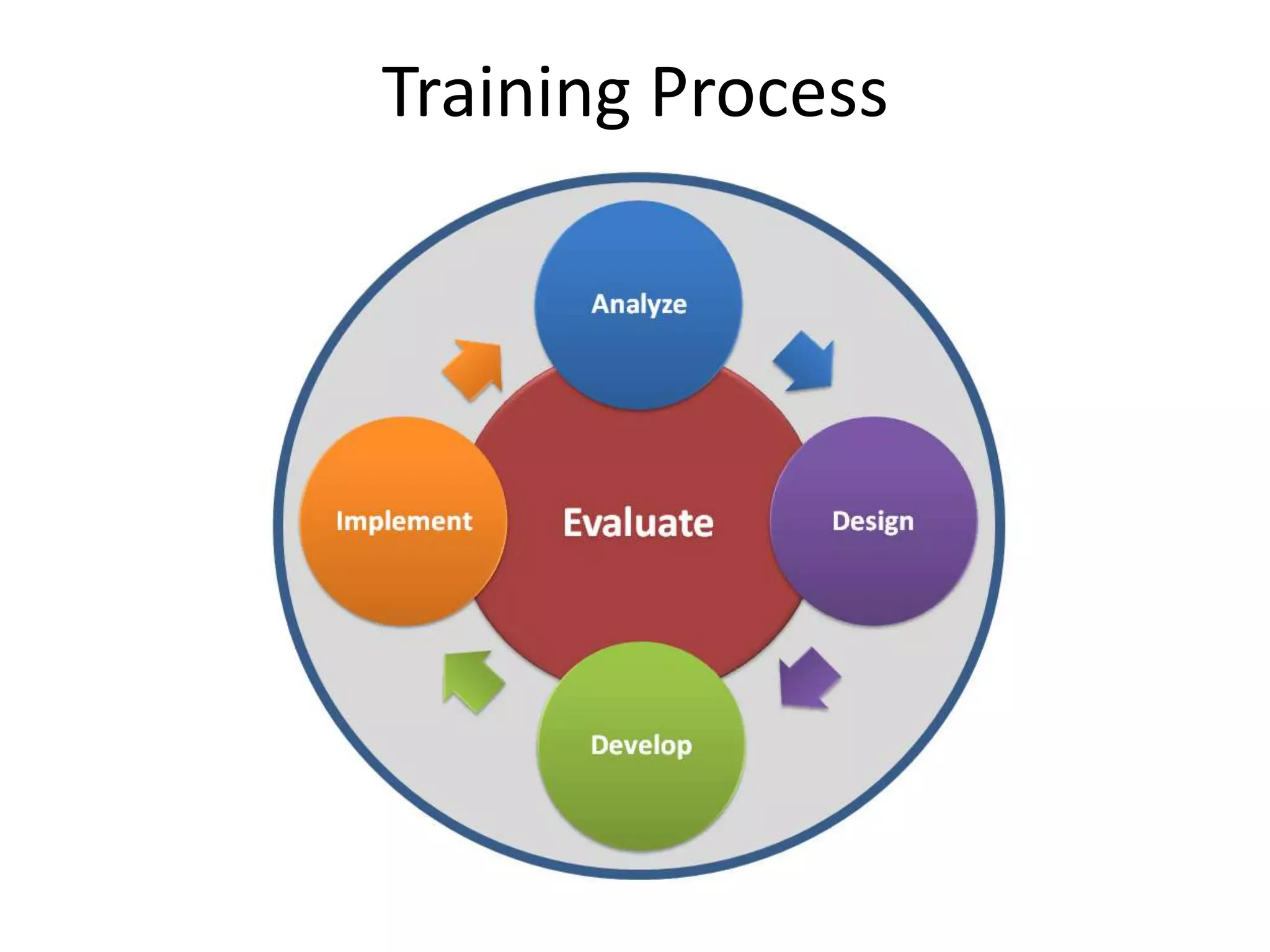 Training Process

Analyze

Implement

Evaluate

Design

Develop